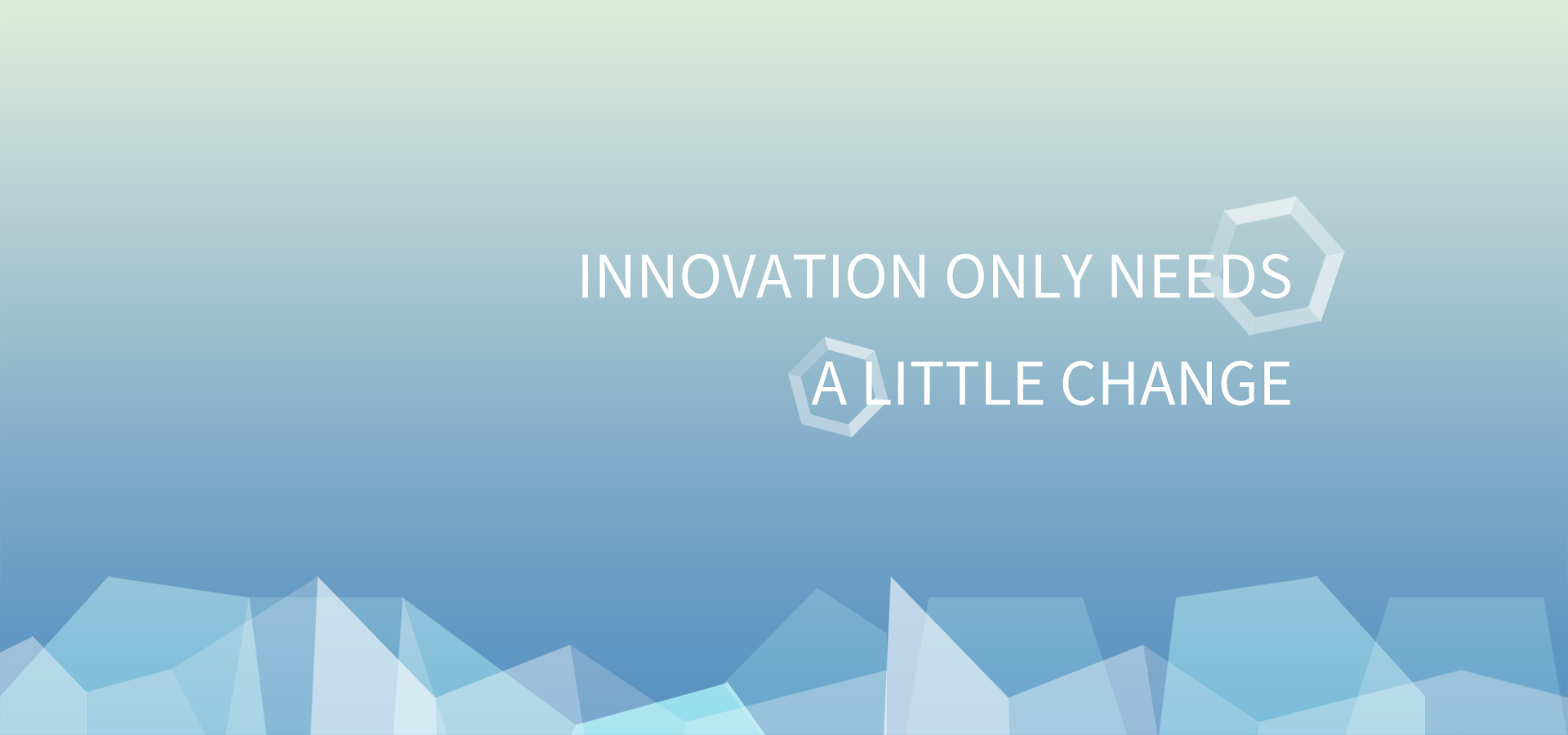 INNOVATION ONLY NEEDS
A LITTLE CHANGE